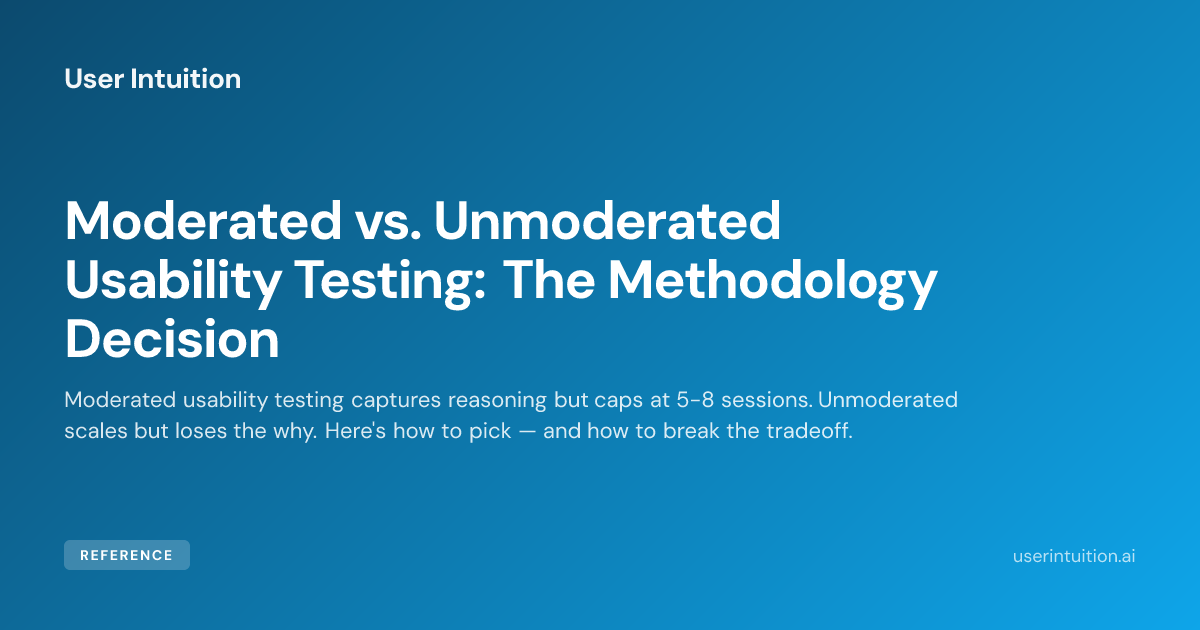 User Intuition

Moderated vs. Unmoderated Usability Testing: The Methodology Decision

Moderated usability testing captures reasoning but caps at 5-8 sessions. Unmoderated scales but loses the why. Here's how to pick — and how to break the tradeoff.

REFERENCE

userintuition.ai